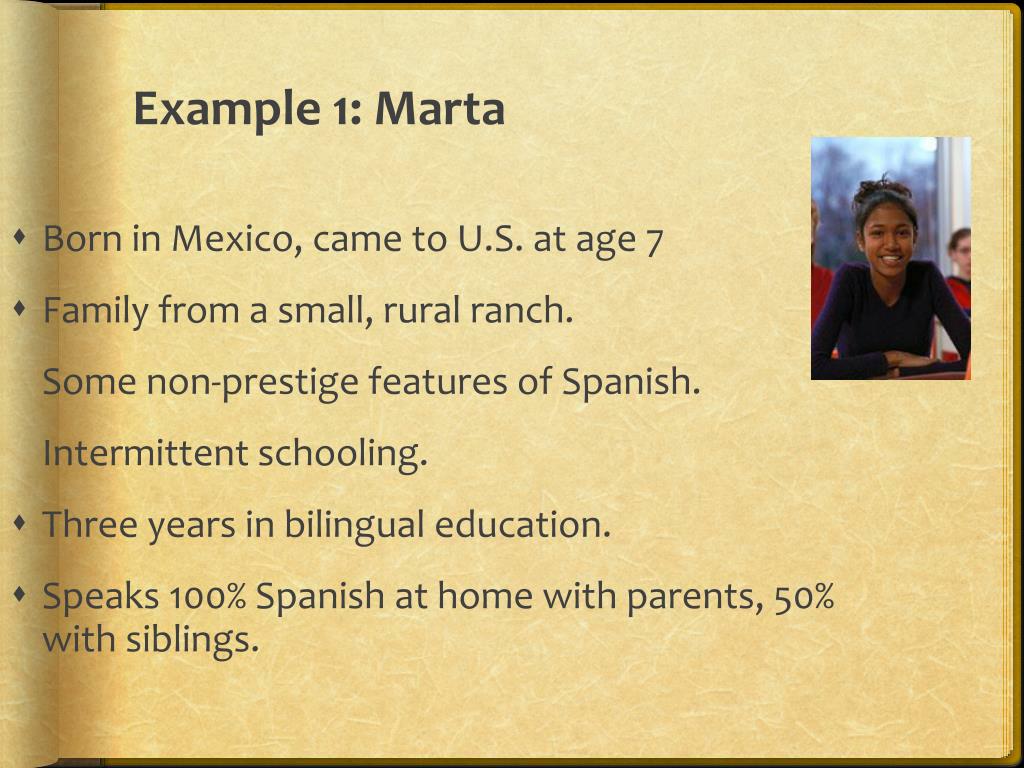 Example 1: Marta

Born in Mexico, came to U.S. at age 7

Family from a small, rural ranch.

Some non-prestige features of Spanish.

Intermittent schooling.

Three years in bilingual education.

Speaks 100% Spanish at home with parents, 50% with siblings.